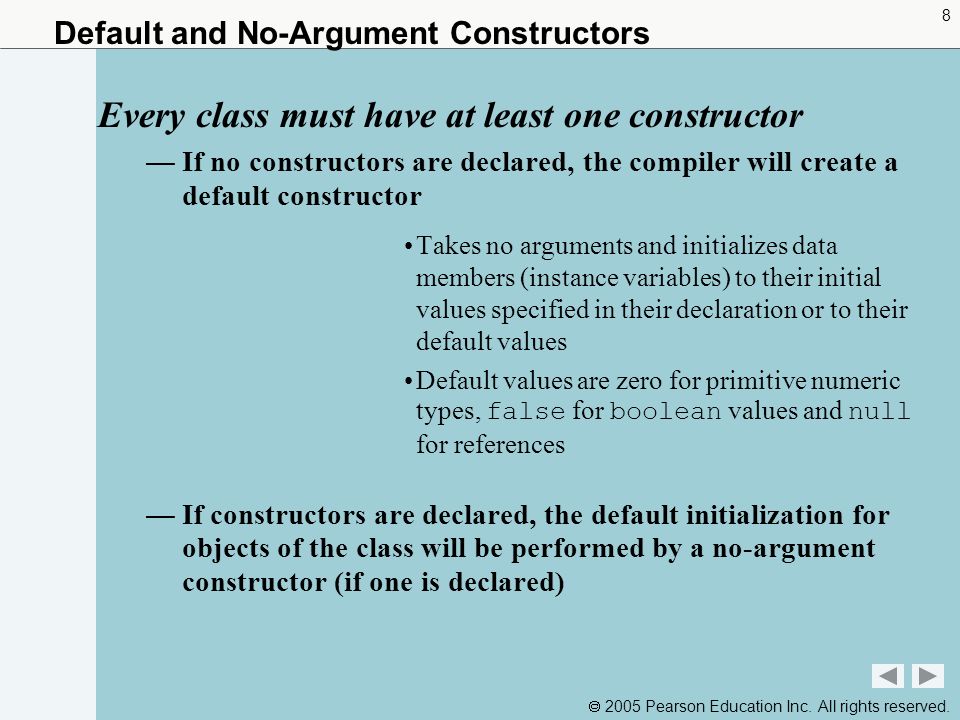 8

Default and No-Argument Constructors

Every class must have at least one constructor

— If no constructors are declared, the compiler will create a default constructor

• Takes no arguments and initializes data members (instance variables) to their initial values specified in their declaration or to their default values

• Default values are zero for primitive numeric types, false for boolean values and null for references

— If constructors are declared, the default initialization for objects of the class will be performed by a no-argument constructor (if one is declared)

© 2005 Pearson Education Inc. All rights reserved.